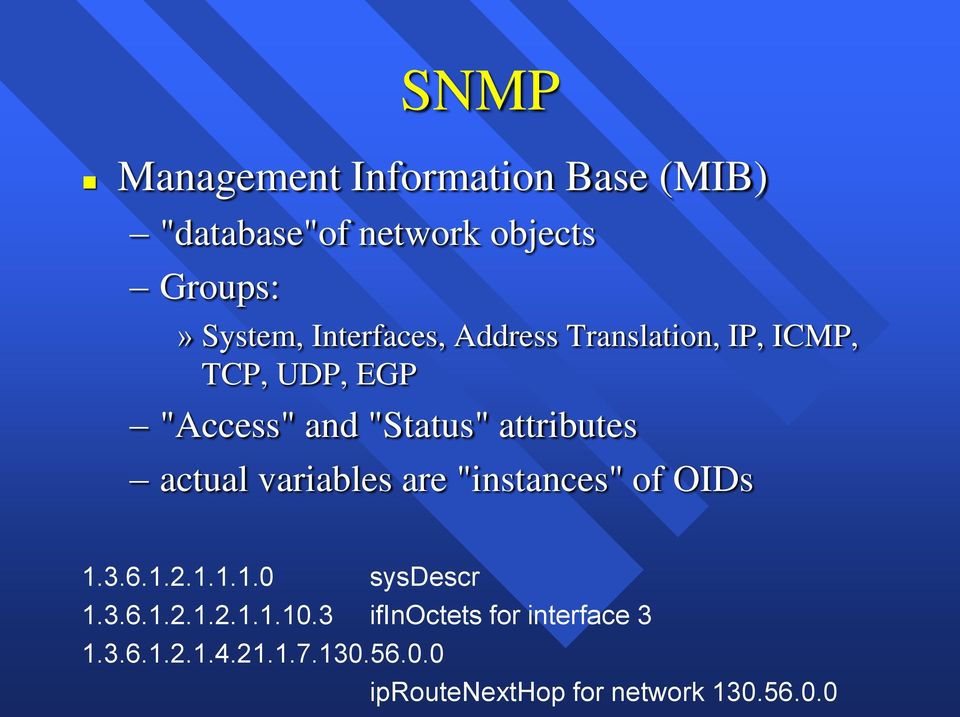 SNMP

▪ Management Information Base (MIB)

– "database"of network objects

– Groups:

» System, Interfaces, Address Translation, IP, ICMP, TCP, UDP, EGP

– "Access" and "Status" attributes

– actual variables are "instances" of OIDs

1.3.6.1.2.1.1.1.0 sysDescr

1.3.6.1.2.1.2.1.1.10.3 ifInOctets for interface 3

1.3.6.1.2.1.4.21.1.7.130.56.0.0

ipRouteNextHop for network 130.56.0.0